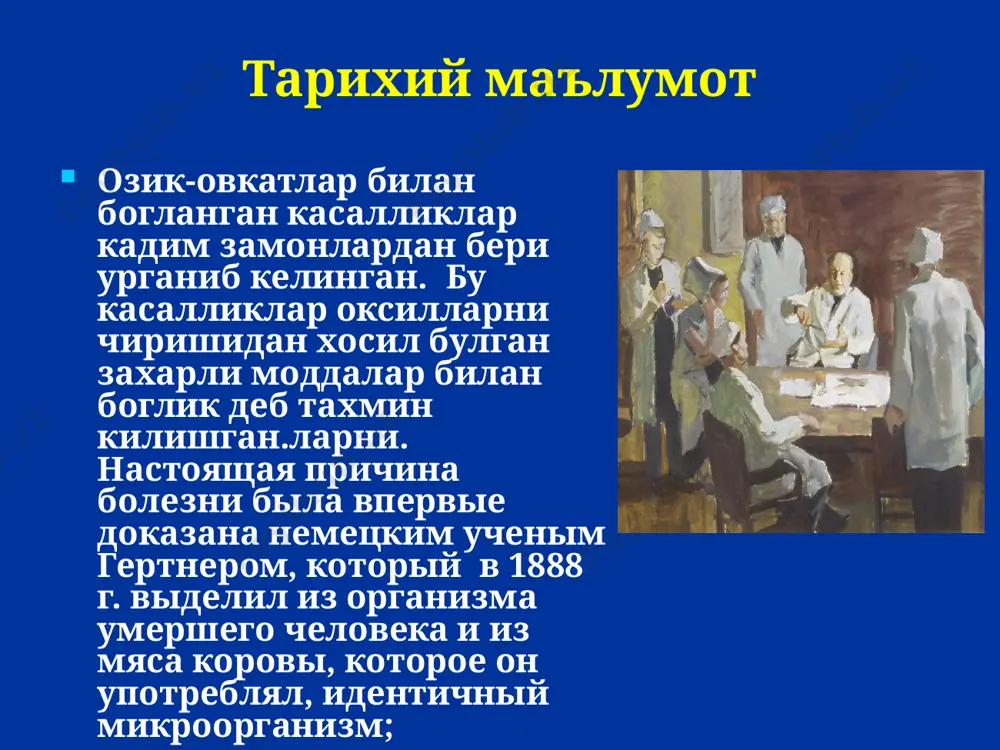 Тарихий маълумот

Озик-овкатлар билан богланган касалликлар кадим замонлардан бери урганиб келинган. Бу касалликлар оксилларни чиришидан хосил булган захарли моддалар билан боглик деб тахмин килишган.ларни. Настоящая причина болезни была впервые доказана немецким ученым Гертнером, который в 1888 г. выделил из организма умершего человека и из мяса коровы, которое он употреблял, идентичный микроорганизм;